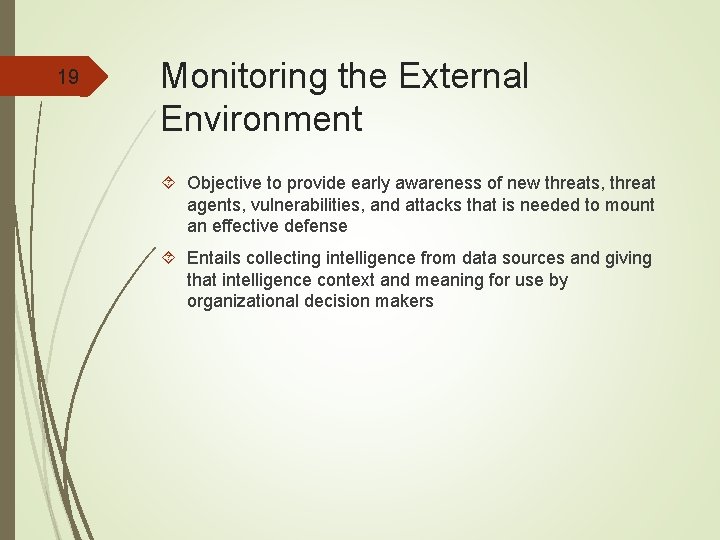 19

Monitoring the External Environment

Objective to provide early awareness of new threats, threat agents, vulnerabilities, and attacks that is needed to mount an effective defense

Entails collecting intelligence from data sources and giving that intelligence context and meaning for use by organizational decision makers